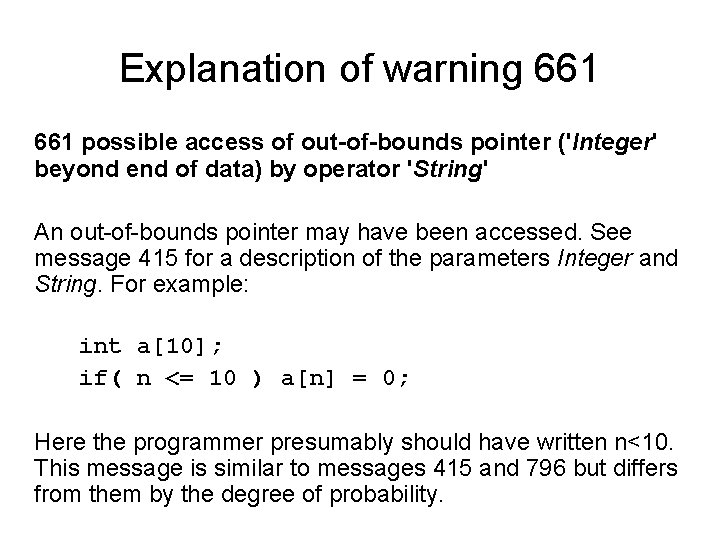 Explanation of warning 661

661 possible access of out-of-bounds pointer ('Integer' beyond end of data) by operator 'String'

An out-of-bounds pointer may have been accessed. See message 415 for a description of the parameters Integer and String. For example:

int a[10];
if( n <= 10 ) a[n] = 0;

Here the programmer presumably should have written n<10. This message is similar to messages 415 and 796 but differs from them by the degree of probability.